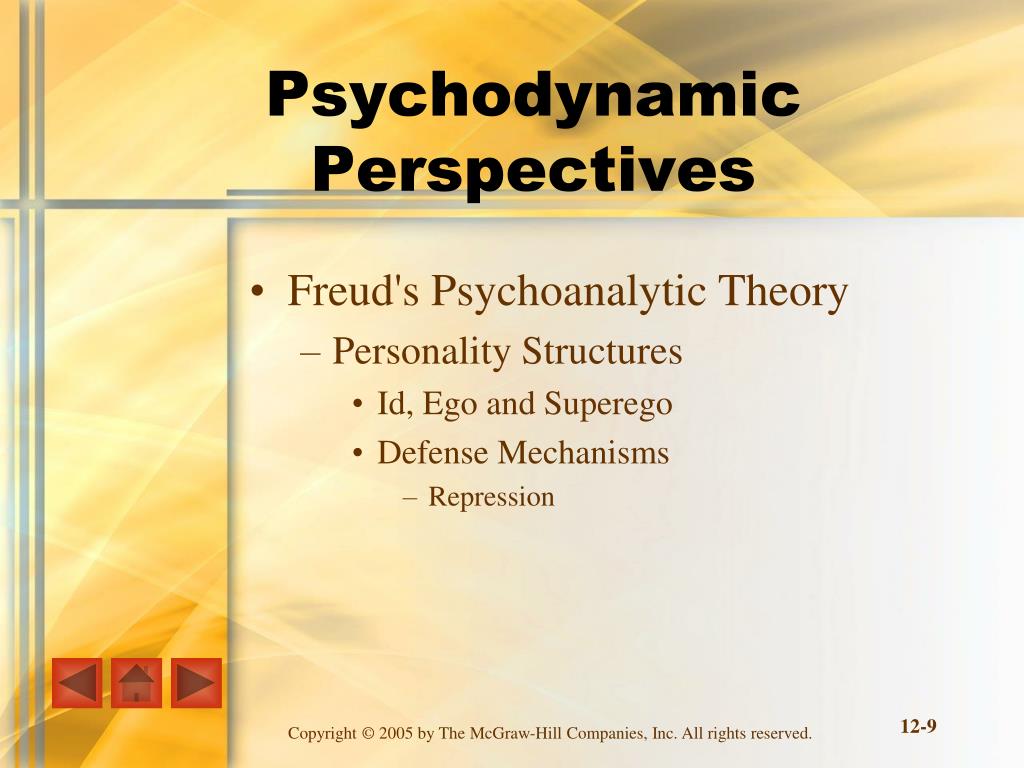 Psychodynamic Perspectives

• Freud's Psychoanalytic Theory
– Personality Structures
• Id, Ego and Superego
• Defense Mechanisms
– Repression

Copyright © 2005 by The McGraw-Hill Companies, Inc. All rights reserved.

12-9